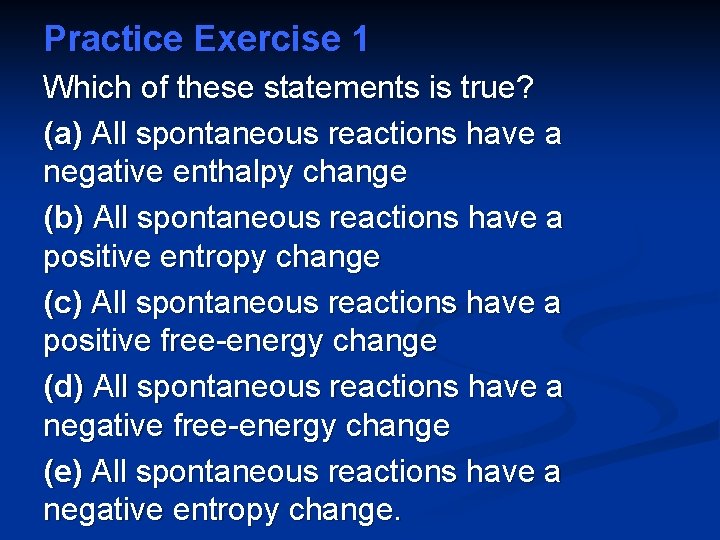 Practice Exercise 1

Which of these statements is true?

(a) All spontaneous reactions have a negative enthalpy change

(b) All spontaneous reactions have a positive entropy change

(c) All spontaneous reactions have a positive free-energy change

(d) All spontaneous reactions have a negative free-energy change

(e) All spontaneous reactions have a negative entropy change.